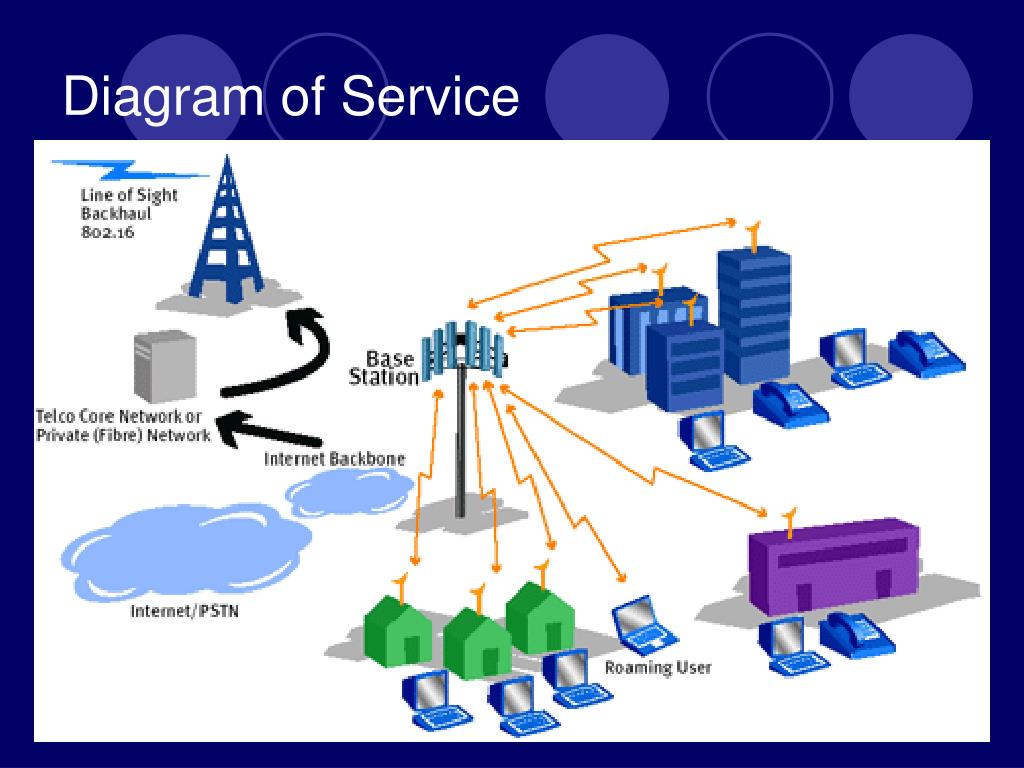 Diagram of Service

Line of Sight Backhaul 802.16

Base Station

Telco Core Network or Private (Fibre) Network

Internet Backbone

Internet/PSTN

Roaming User